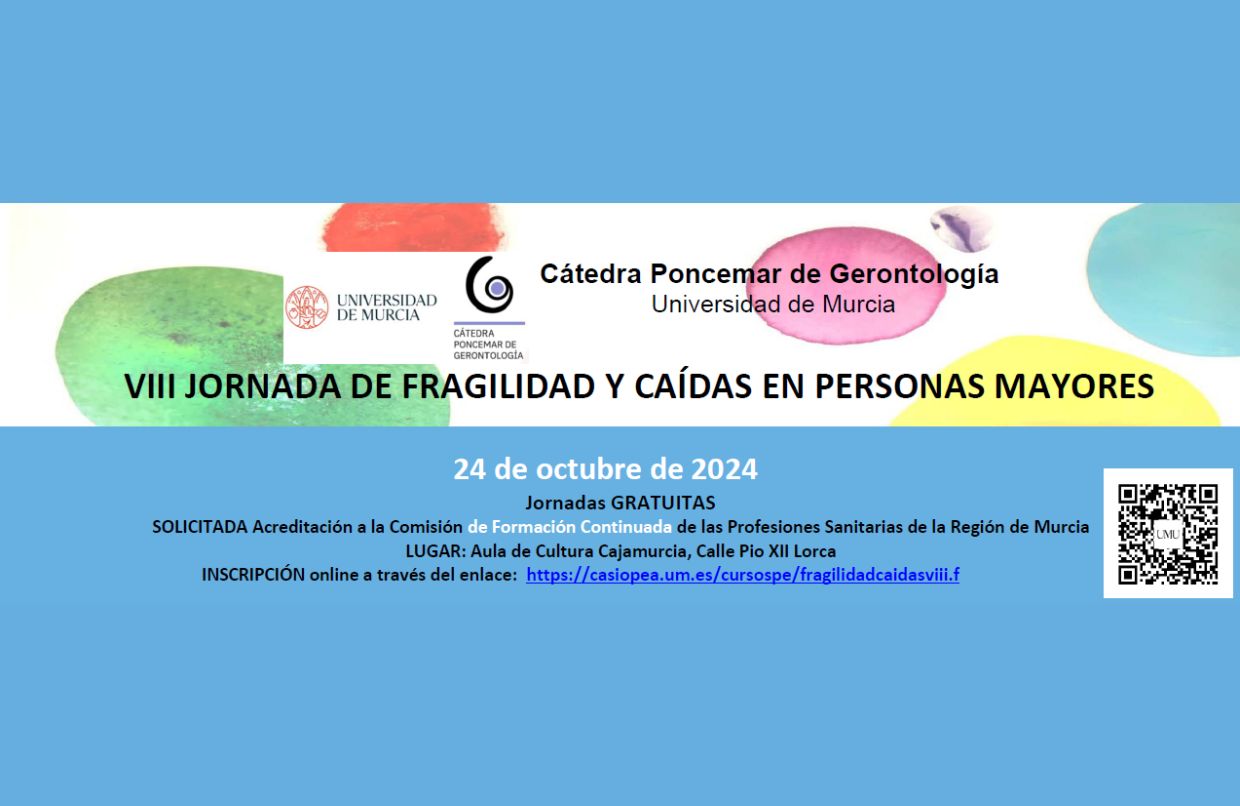 UNIVERSIDAD DE MURCIA

CÁTEDRA PONCEMAR DE GERONTOLOGÍA

Cátedra Poncemar de Gerontología
Universidad de Murcia

VIII JORNADA DE FRAGILIDAD Y CAÍDAS EN PERSONAS MAYORES

24 de octubre de 2024

Jornadas GRATUITAS

SOLICITADA Acreditación a la Comisión de Formación Continuada de las Profesiones Sanitarias de la Región de Murcia

LUGAR: Aula de Cultura Cajamurcia, Calle Pio XII Lorca

INSCRIPCIÓN online a través del enlace: https://casiopea.um.es/cursospe/fragilidadcaidasviii.f

UMU